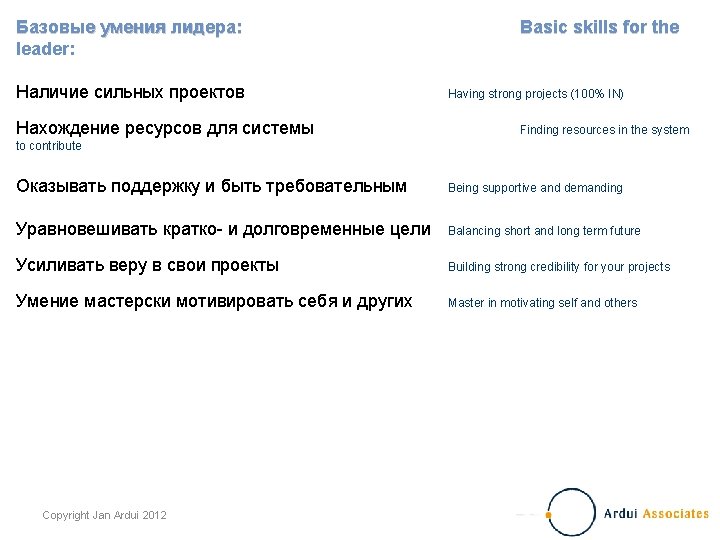 Базовые умения лидера: Basic skills for the leader:

Наличие сильных проектов Having strong projects (100% IN)

Нахождение ресурсов для системы Finding resources in the system to contribute

Оказывать поддержку и быть требовательным Being supportive and demanding

Уравновешивать кратко- и долговременные цели Balancing short and long term future

Усиливать веру в свои проекты Building strong credibility for your projects

Умение мастерски мотивировать себя и других Master in motivating self and others

Copyright Jan Ardui 2012

Ardui Associates